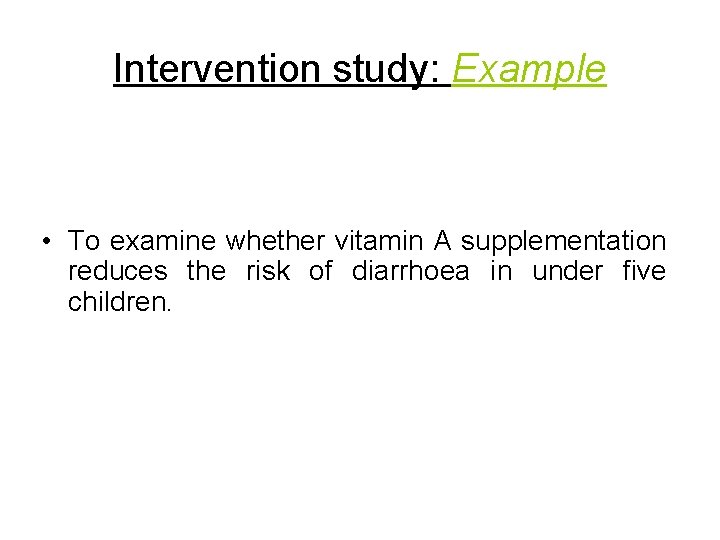 Intervention study: Example

• To examine whether vitamin A supplementation reduces the risk of diarrhoea in under five children.